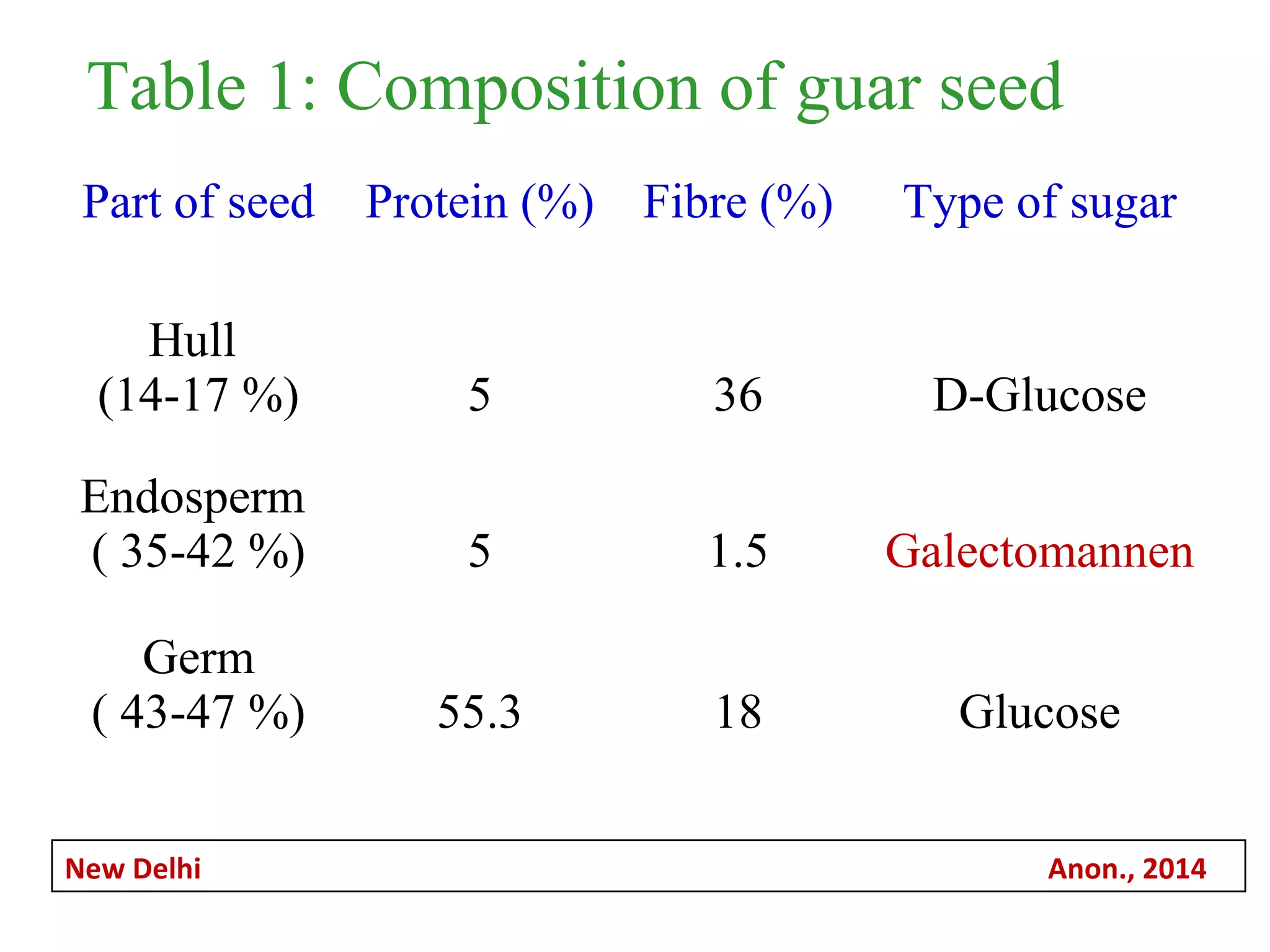 Table 1: Composition of guar seed

| Part of seed | Protein (%) | Fibre (%) | Type of sugar |
|---|---|---|---|
| Hull (14-17 %) | 5 | 36 | D-Glucose |
| Endosperm ( 35-42 %) | 5 | 1.5 | Galectomannen |
| Germ ( 43-47 %) | 55.3 | 18 | Glucose |

New Delhi

Anon., 2014